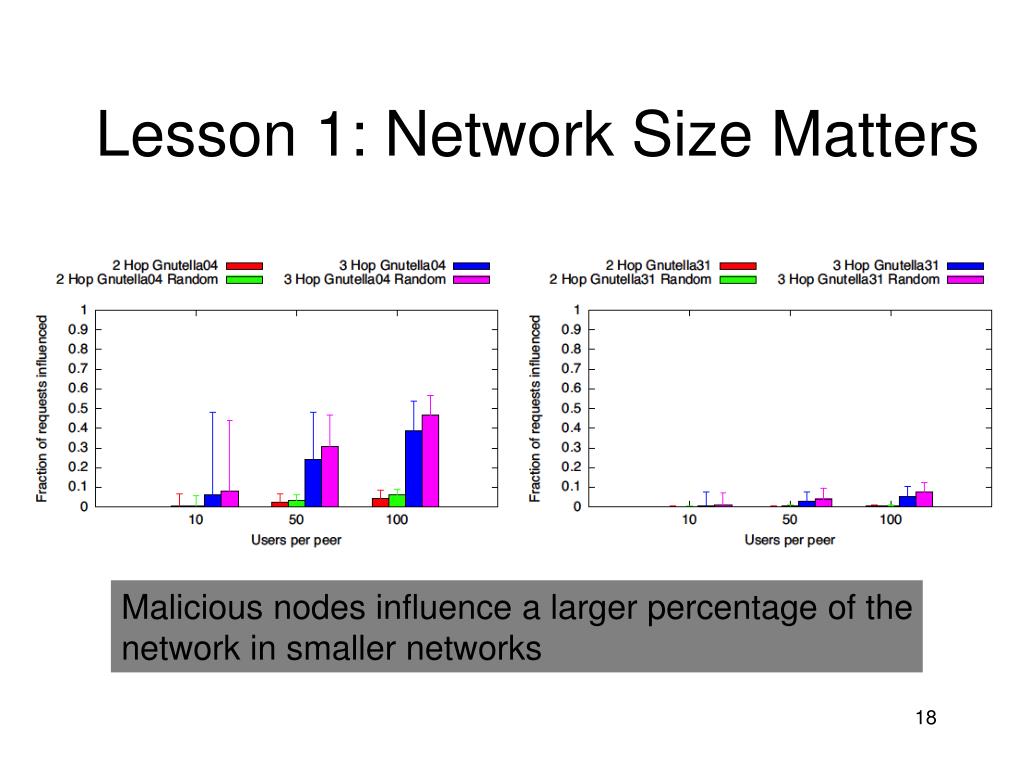 Lesson 1: Network Size Matters

2 Hop Gnutella04
2 Hop Gnutella04 Random
3 Hop Gnutella04
3 Hop Gnutella04 Random

Fraction of requests influenced

1
0.9
0.8
0.7
0.6
0.5
0.4
0.3
0.2
0.1
0

10
50
100

Users per peer

2 Hop Gnutella31
2 Hop Gnutella31 Random
3 Hop Gnutella31
3 Hop Gnutella31 Random

Fraction of requests influenced

1
0.9
0.8
0.7
0.6
0.5
0.4
0.3
0.2
0.1
0

10
50
100

Users per peer

Malicious nodes influence a larger percentage of the network in smaller networks

18